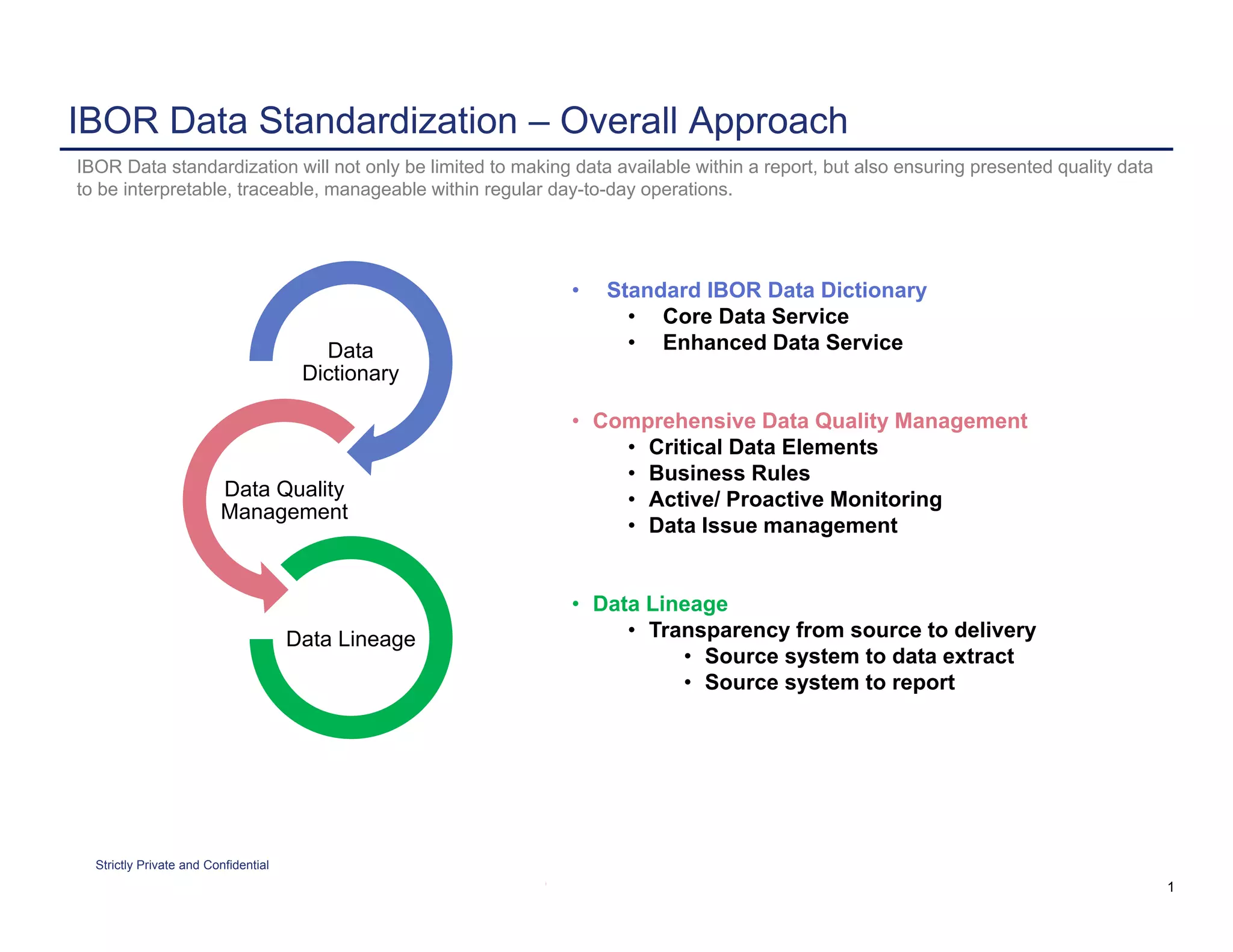 IBOR Data Standardization – Overall Approach

IBOR Data standardization will not only be limited to making data available within a report, but also ensuring presented quality data to be interpretable, traceable, manageable within regular day-to-day operations.

Data Dictionary

Data Quality Management

Data Lineage

• Standard IBOR Data Dictionary
  • Core Data Service
  • Enhanced Data Service

• Comprehensive Data Quality Management
  • Critical Data Elements
  • Business Rules
  • Active/ Proactive Monitoring
  • Data Issue management

• Data Lineage
  • Transparency from source to delivery
    • Source system to data extract
    • Source system to report

Strictly Private and Confidential

1